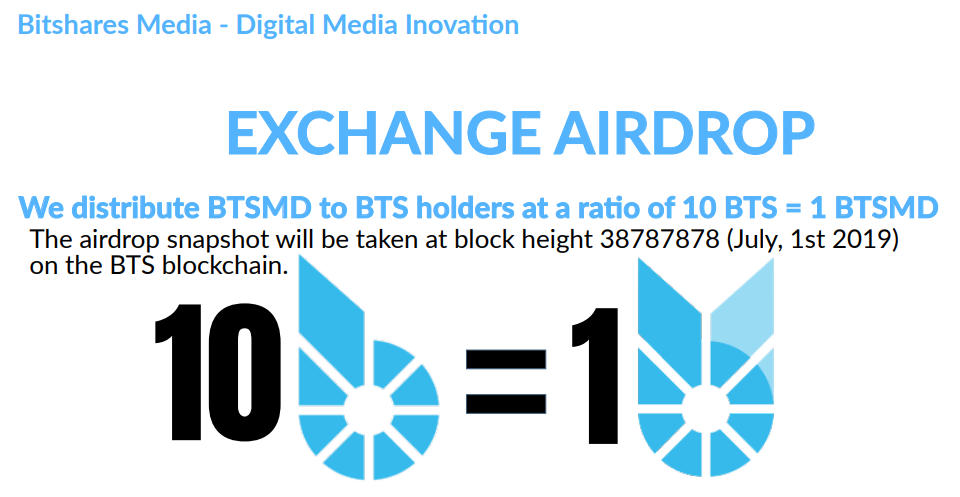 Bitshares Media - Digital Media Inovation

EXCHANGE AIRDROP

We distribute BTSMD to BTS holders at a ratio of 10 BTS = 1 BTSMD

The airdrop snapshot will be taken at block height 38787878 (July, 1st 2019) on the BTS blockchain.

10 = 1